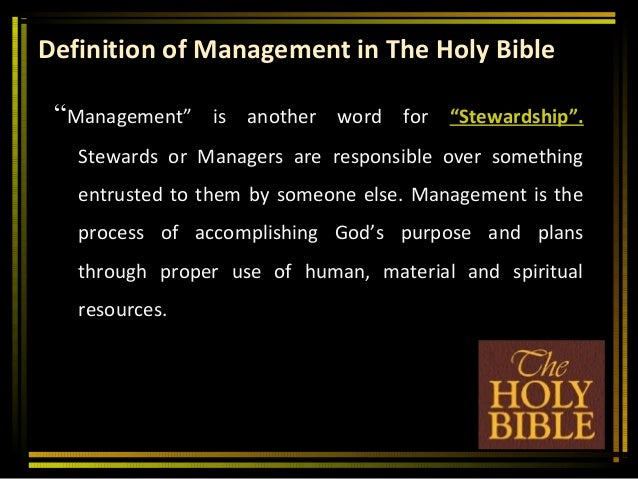 Definition of Management in The Holy Bible

“Management” is another word for “Stewardship”. Stewards or Managers are responsible over something entrusted to them by someone else. Management is the process of accomplishing God’s purpose and plans through proper use of human, material and spiritual resources.

The
HOLY
BIBLE